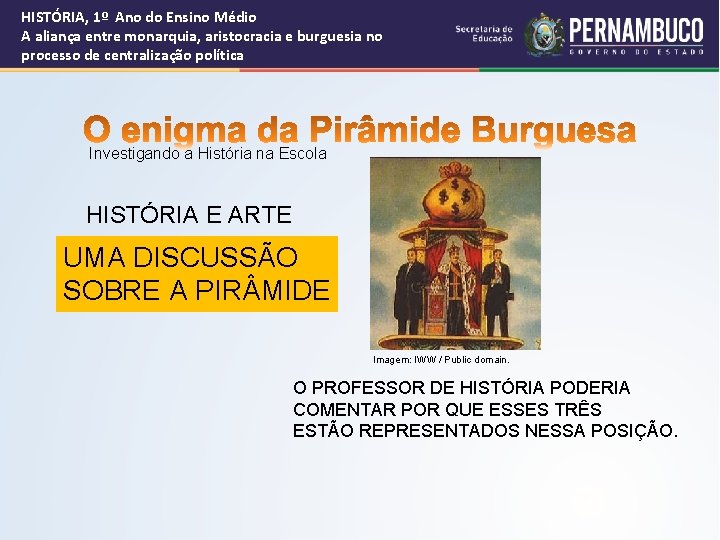 HISTÓRIA, 1º Ano do Ensino Médio
A aliança entre monarquia, aristocracia e burguesia no processo de centralização política

Secretaria de Educação
PERNAMBUCO
GOVERNO DO ESTADO

O enigma da Pirâmide Burguesa
Investigando a História na Escola

HISTÓRIA E ARTE

UMA DISCUSSÃO SOBRE A PIRÂMIDE

$ $ $

Imagem: IWW / Public domain.

O PROFESSOR DE HISTÓRIA PODERIA COMENTAR POR QUE ESSES TRÊS ESTÃO REPRESENTADOS NESSA POSIÇÃO.